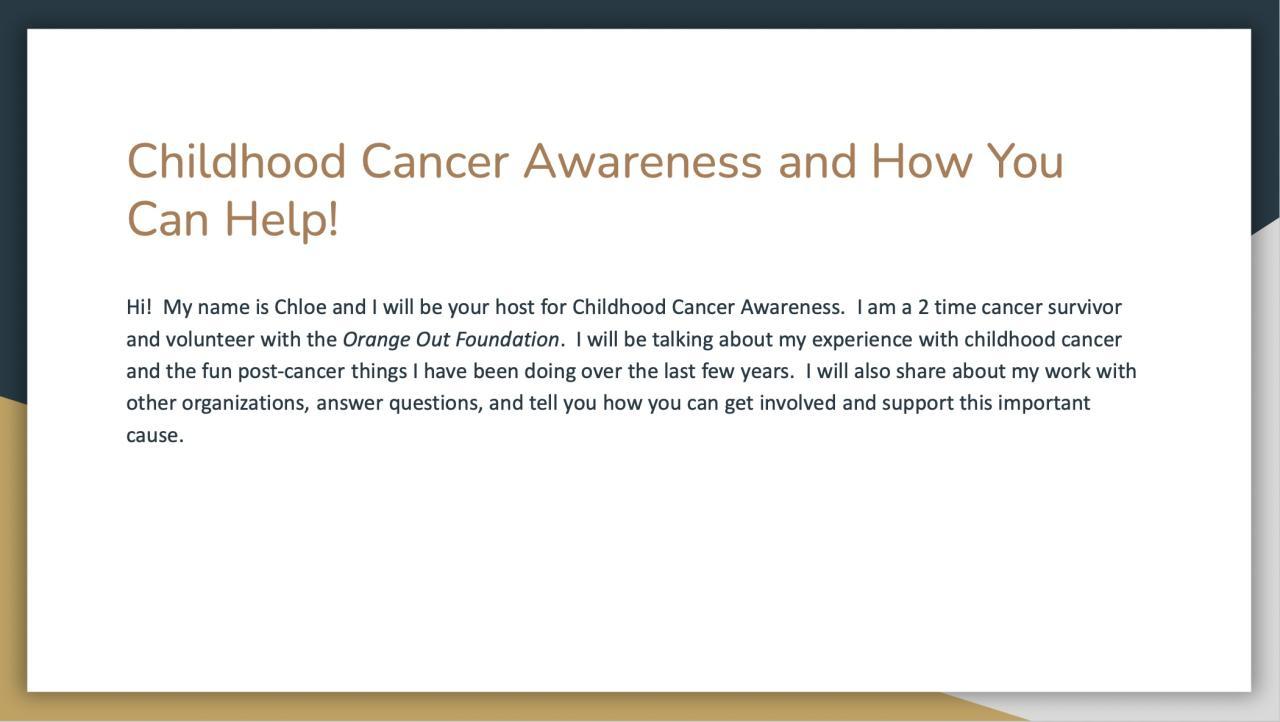 Childhood Cancer Awareness and How You Can Help!

Hi! My name is Chloe and I will be your host for Childhood Cancer Awareness. I am a 2 time cancer survivor and volunteer with the Orange Out Foundation. I will be talking about my experience with childhood cancer and the fun post-cancer things I have been doing over the last few years. I will also share about my work with other organizations, answer questions, and tell you how you can get involved and support this important cause.